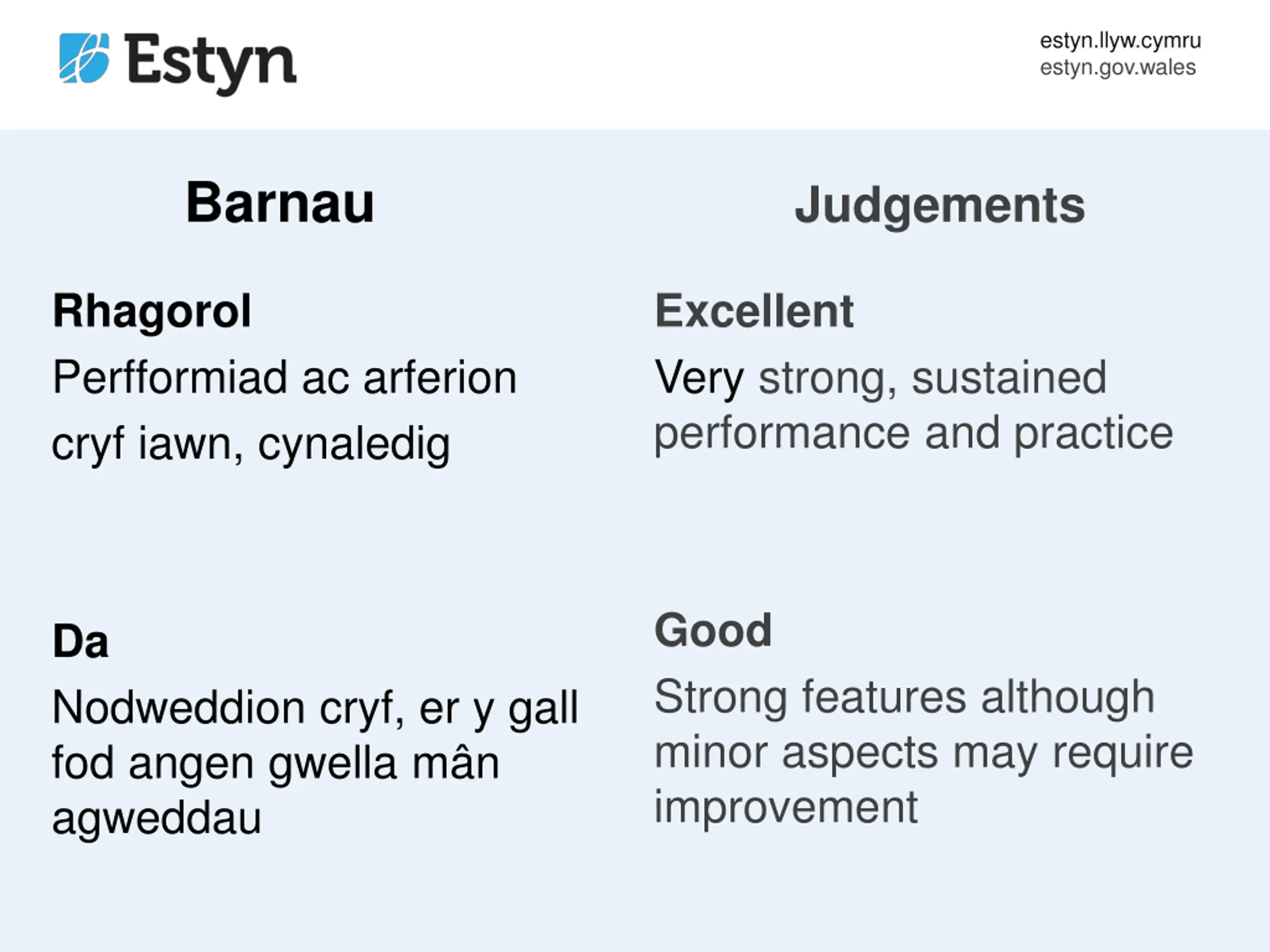 Estyn

estyn.llyw.cymru
estyn.gov.wales

Barnau

Rhagorol

Perfformiad ac arferion cryf iawn, cynaledig

Da

Nodweddion cryf, er y gall fod angen gwella mân agweddau

Judgements

Excellent

Very strong, sustained performance and practice

Good

Strong features although minor aspects may require improvement